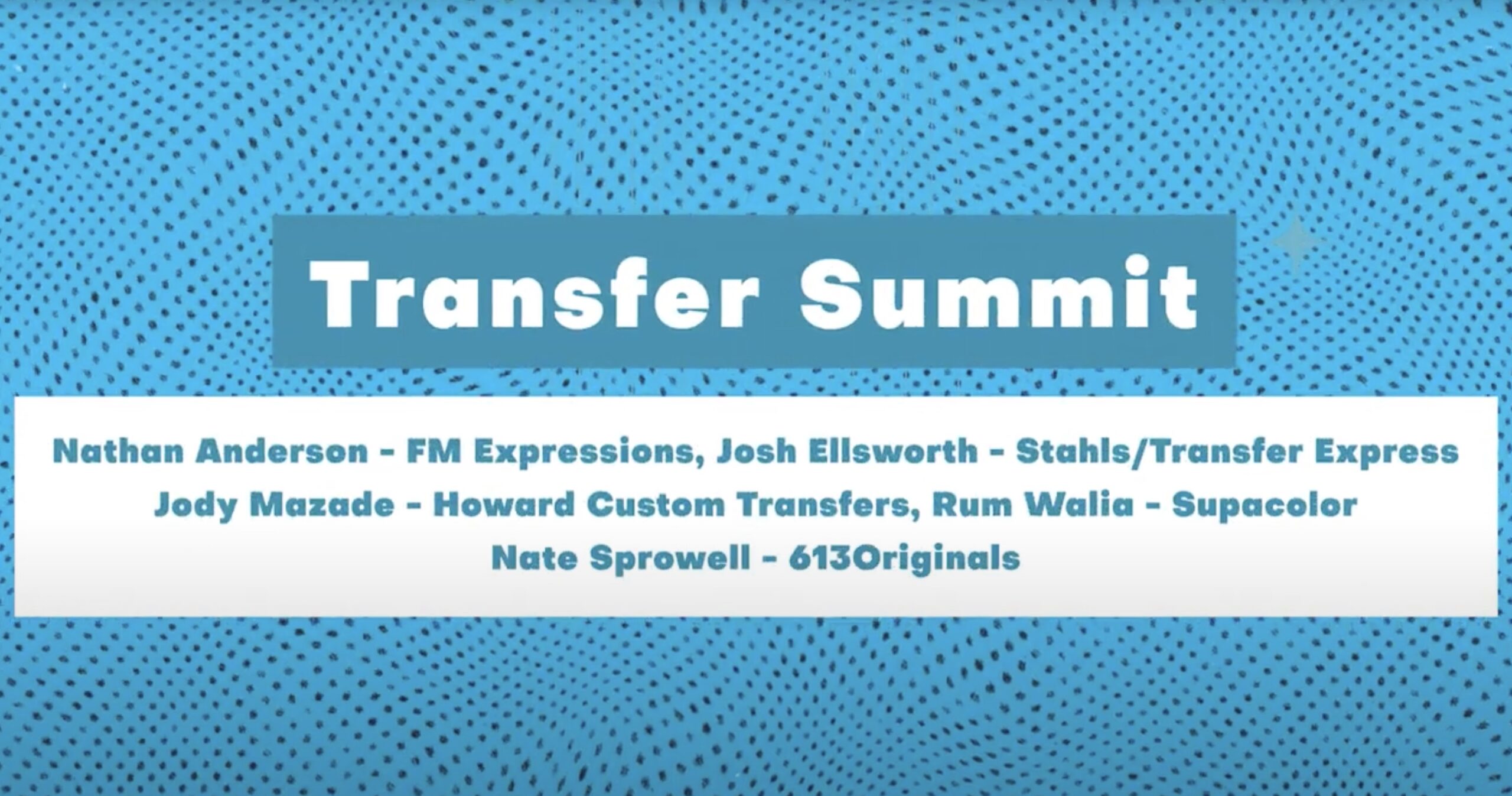 Transfer Summit

Nathan Anderson - FM Expressions, Josh Ellsworth - Stahls/Transfer Express
Jody Mazade - Howard Custom Transfers, Rum Walia - Supacolor
Nate Sprowell - 613Originals